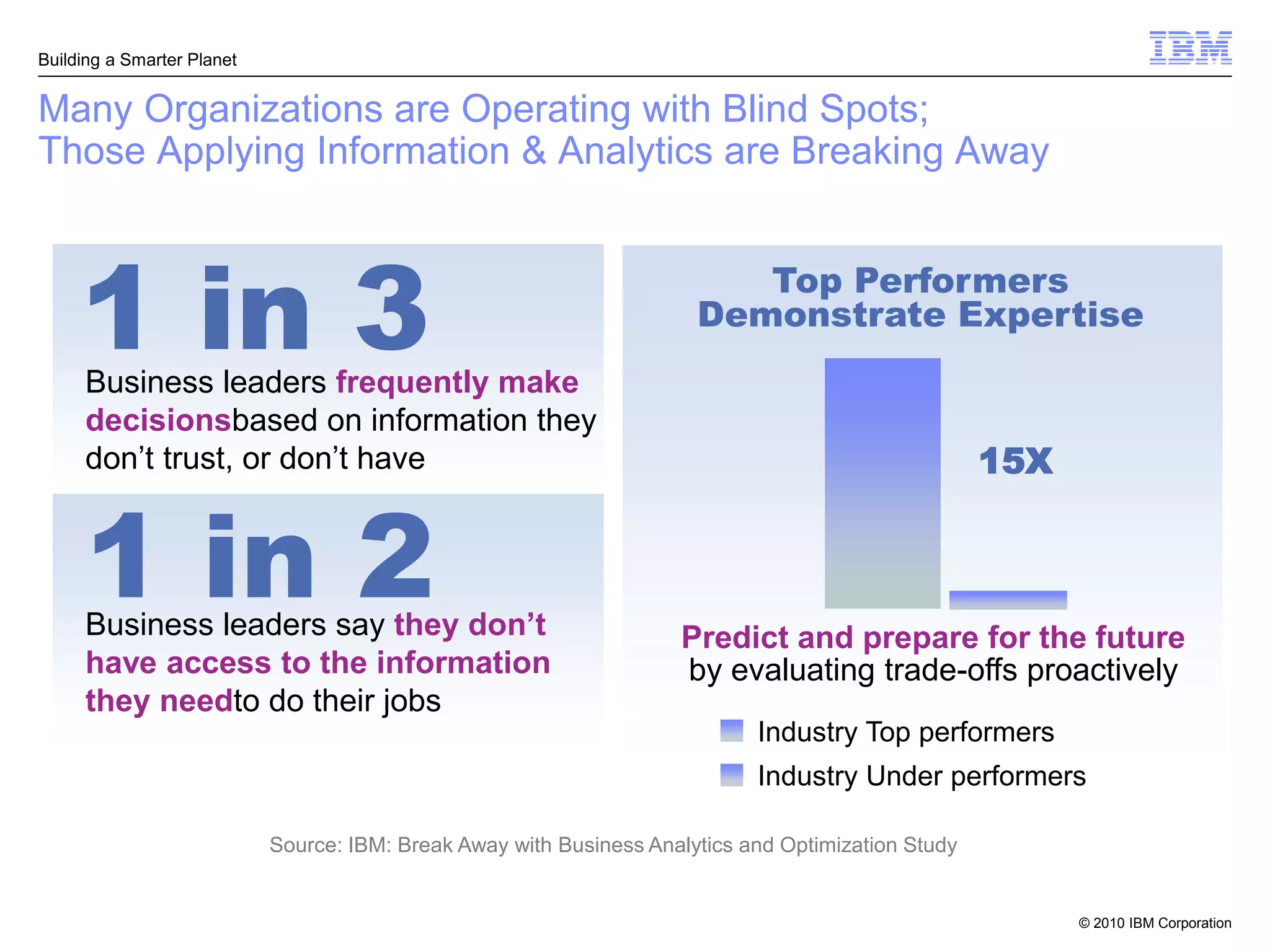 Building a Smarter Planet

IBM

Many Organizations are Operating with Blind Spots; Those Applying Information & Analytics are Breaking Away

1 in 3

Business leaders frequently make decisionsbased on information they don’t trust, or don’t have

1 in 2

Business leaders say they don’t have access to the information they needto do their jobs

Top Performers Demonstrate Expertise

15X

Predict and prepare for the future by evaluating trade-offs proactively

Industry Top performers

Industry Under performers

Source: IBM: Break Away with Business Analytics and Optimization Study

© 2010 IBM Corporation